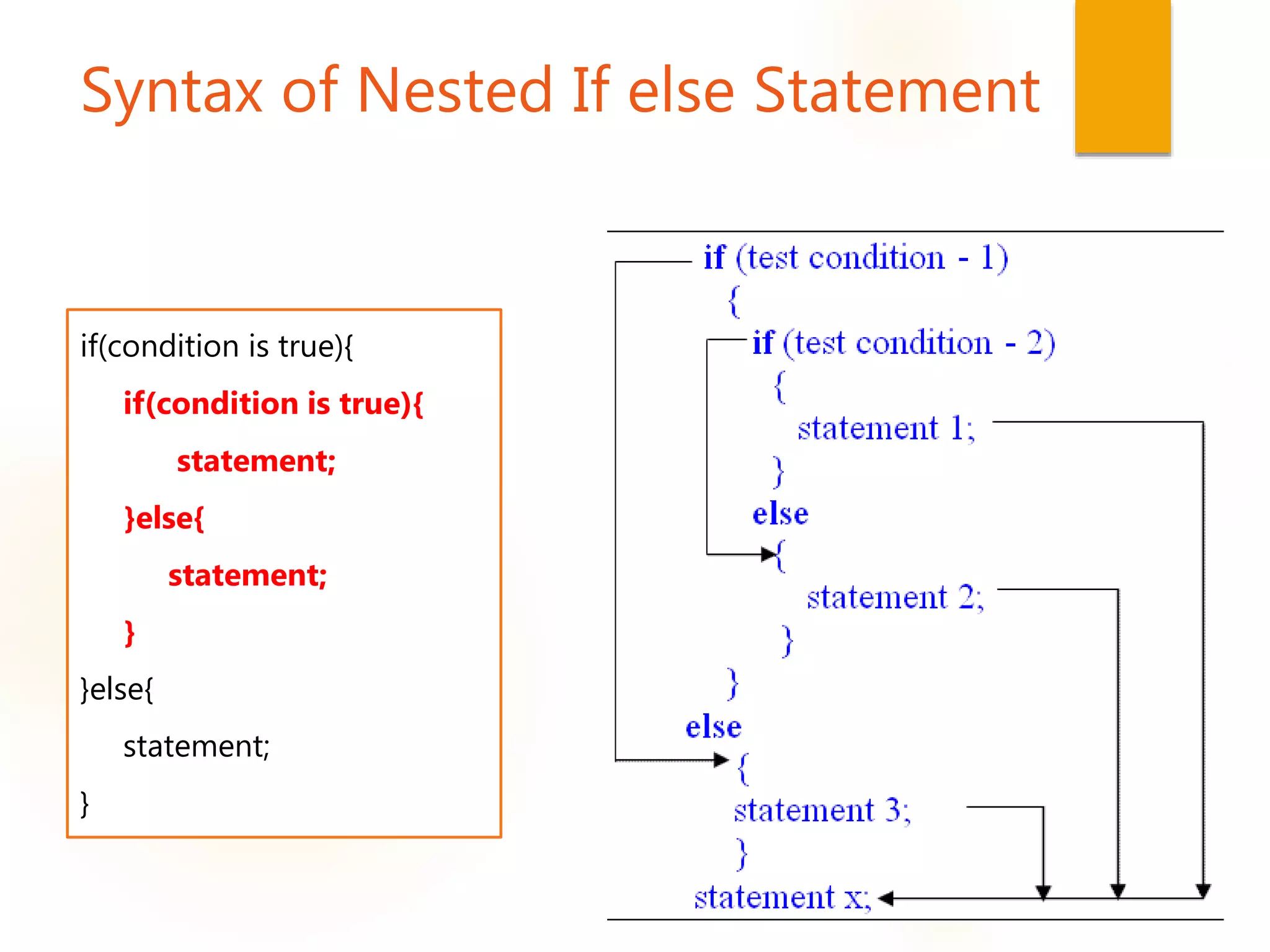 Syntax of Nested If else Statement

if(condition is true){
if(condition is true){
statement;
}else{
statement;
}
}else{
statement;
}

if (test condition - 1)
{
if (test condition - 2)
{
statement 1;
}
else
{
statement 2;
}
}
else
{
statement 3;
}
statement x;